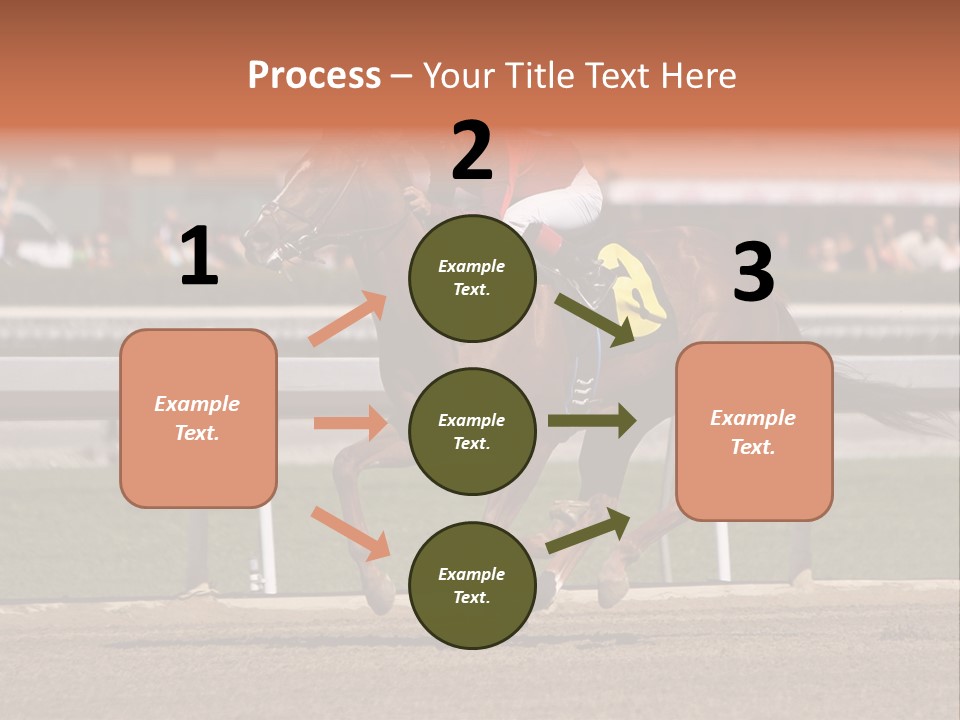 Process – Your Title Text Here

1

Example Text.

2

Example Text.

Example Text.

Example Text.

3

Example Text.